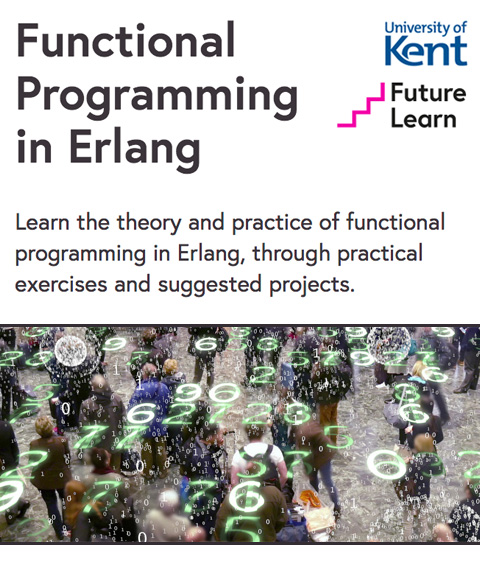 Functional Programming in Erlang

University of Kent

Future Learn

Learn the theory and practice of functional programming in Erlang, through practical exercises and suggested projects.